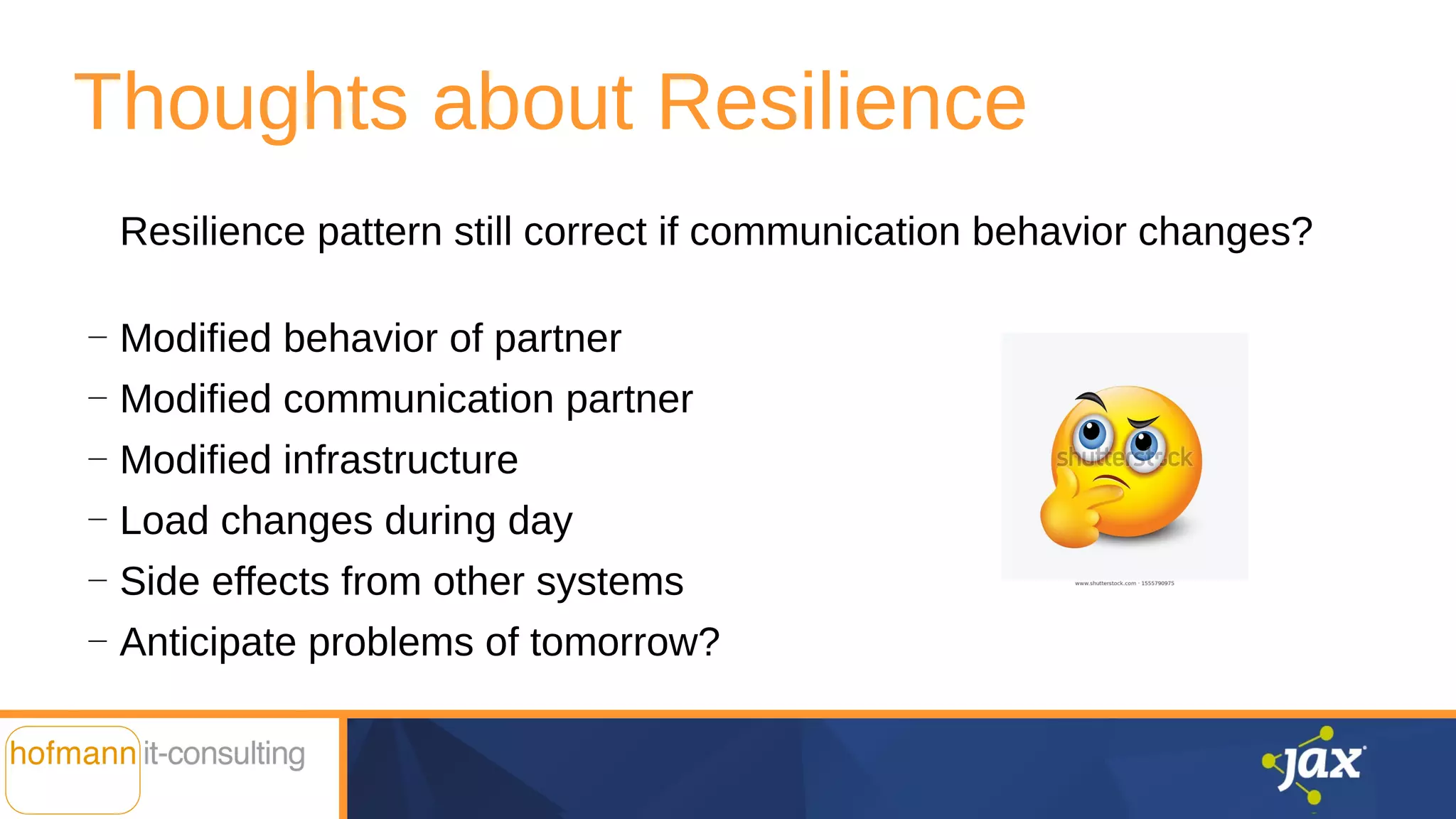 Thoughts about Resilience

Resilience pattern still correct if communication behavior changes?

– Modified behavior of partner
– Modified communication partner
– Modified infrastructure
– Load changes during day
– Side effects from other systems
– Anticipate problems of tomorrow?

shutterstock

www.shutterstock.com · 1555790975

hofmann it-consulting

jax